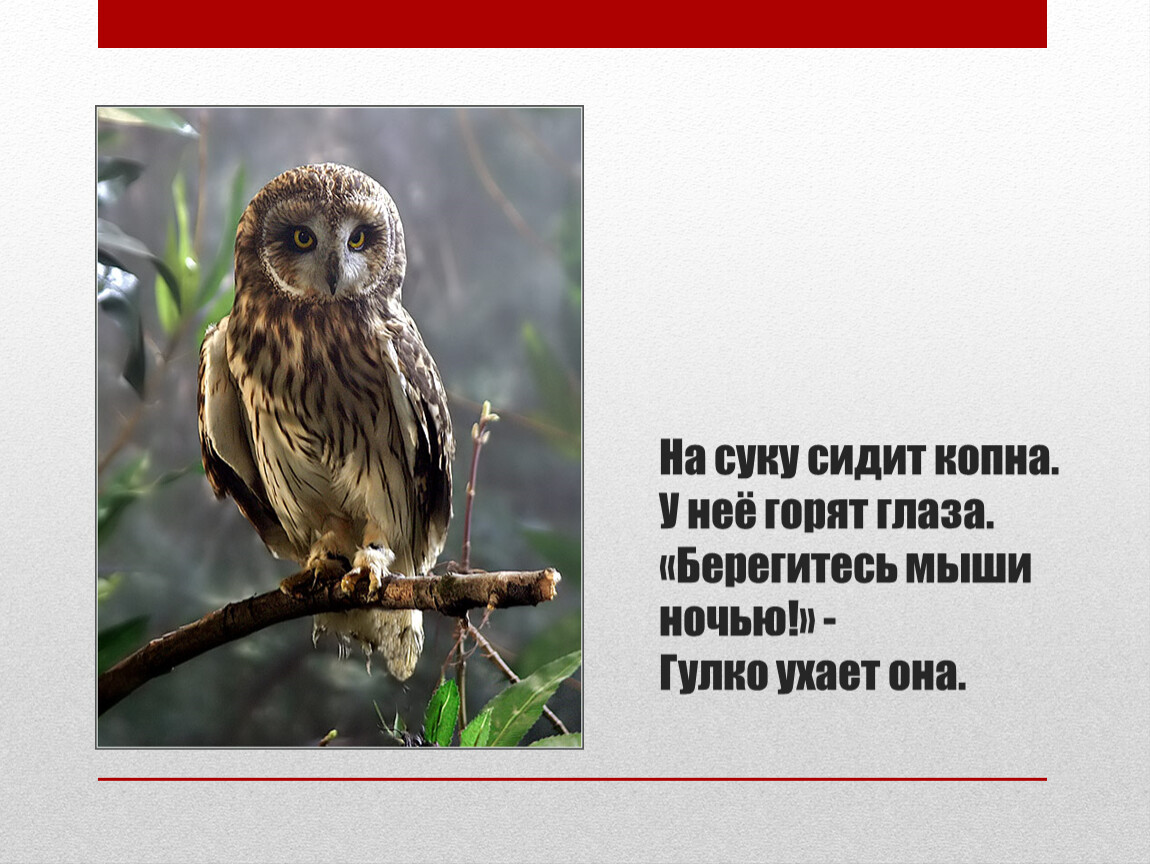 На суку сидит копна.
У неё горят глаза.
«Берегитесь мыши ночью!» -
Гулко ухает она.